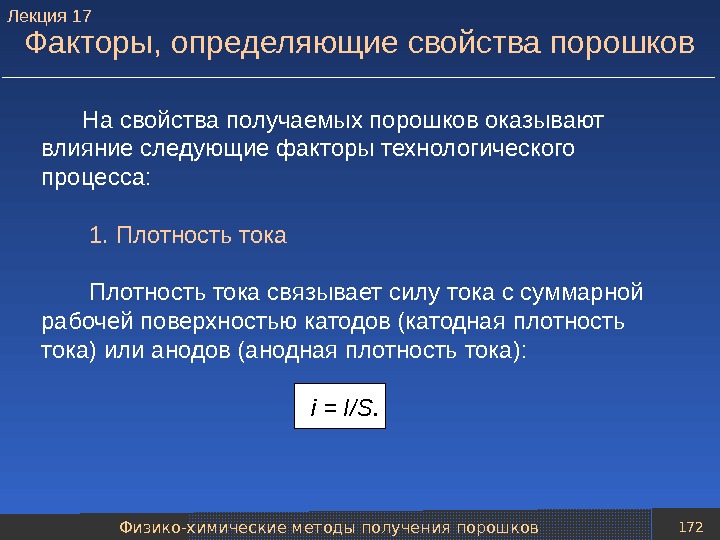 Лекция 17
Факторы, определяющие свойства порошков

На свойства получаемых порошков оказывают влияние следующие факторы технологического процесса:

1. Плотность тока

Плотность тока связывает силу тока с суммарной рабочей поверхностью катодов (катодная плотность тока) или анодов (анодная плотность тока):

$i = I/S.$

Физико-химические методы получения порошков
172